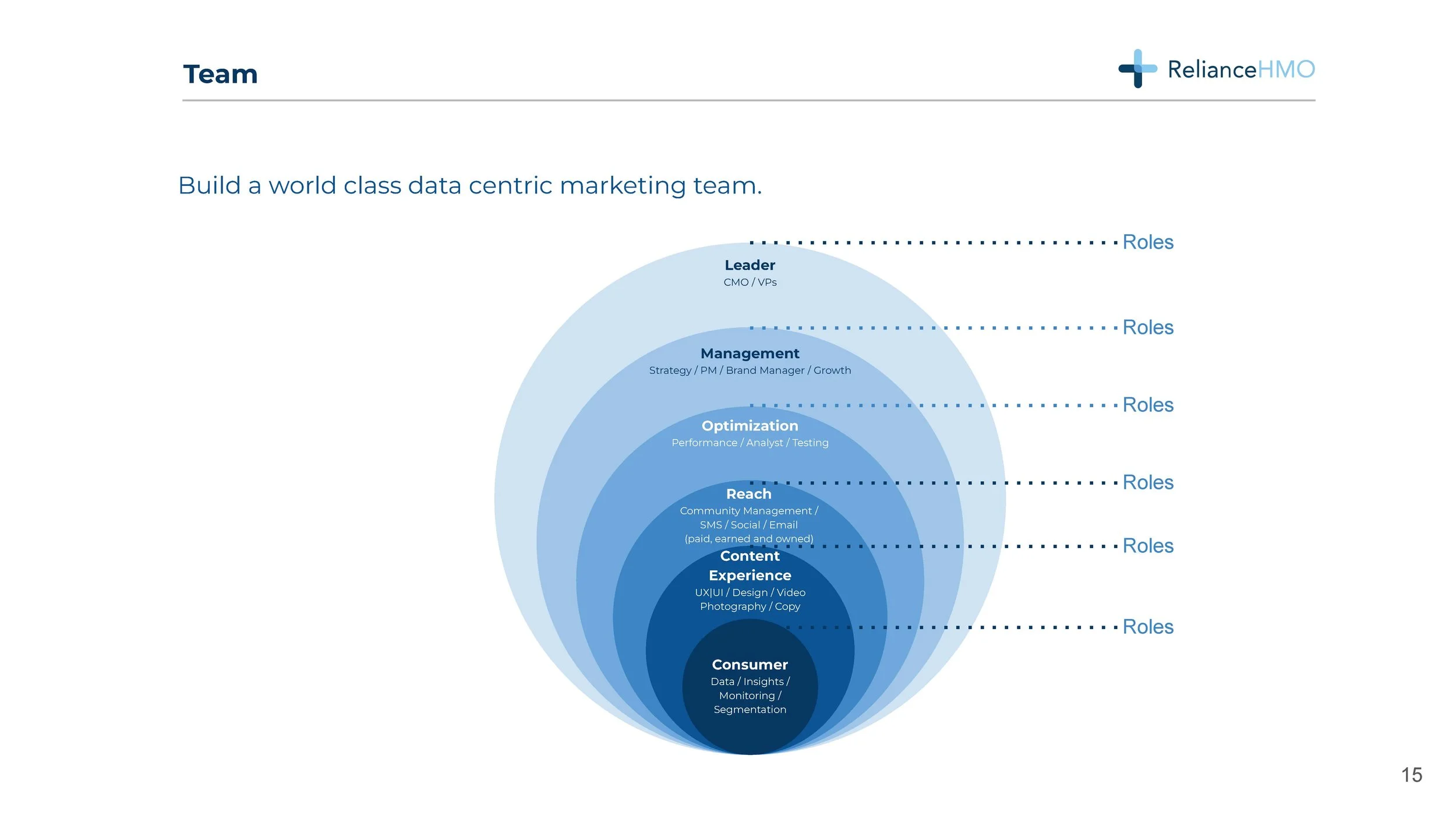 Team

RelianceHMO

Build a world class data centric marketing team.

Roles

Leader
CMO / VPs

Roles

Management
Strategy / PM / Brand Manager / Growth

Roles

Optimization
Performance / Analyst / Testing

Roles

Reach
Community Management / SMS / Social / Email (paid, earned and owned)

Roles

Content Experience
UX|UI / Design / Video Photography / Copy

Roles

Consumer
Data / Insights / Monitoring / Segmentation

15